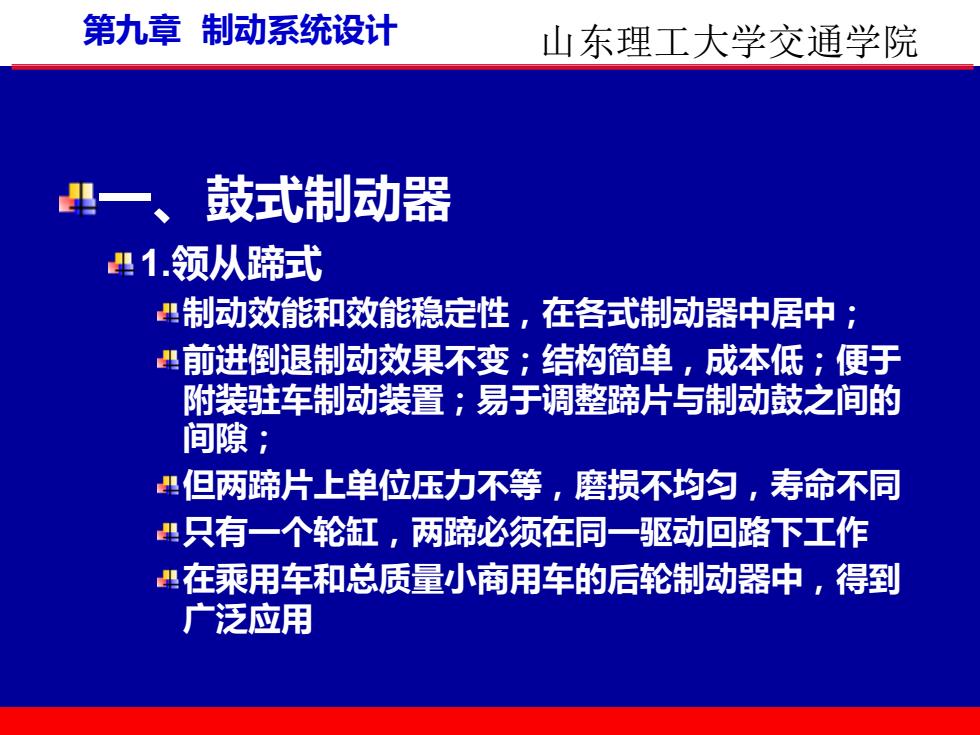 第九章 制动系统设计

山东理工大学交通学院

一、鼓式制动器

1.领从蹄式

制动效能和效能稳定性，在各式制动器中居中；

前进倒退制动效果不变；结构简单，成本低；便于附装驻车制动装置；易于调整蹄片与制动鼓之间的间隙；

但两蹄片上单位压力不等，磨损不均匀，寿命不同

只有一个轮缸，两蹄必须在同一驱动回路下工作

在乘用车和总质量小商用车的后轮制动器中，得到广泛应用